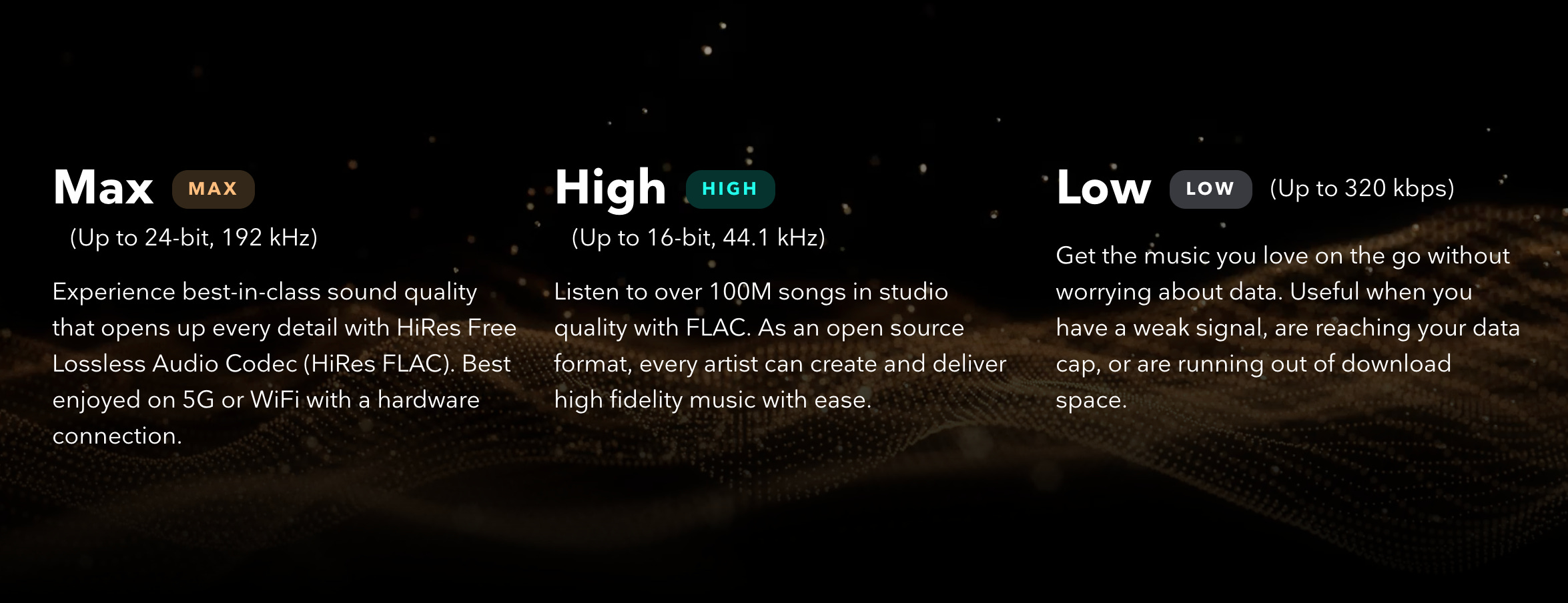 Max MAX
(Up to 24-bit, 192 kHz)

Experience best-in-class sound quality that opens up every detail with HiRes Free Lossless Audio Codec (HiRes FLAC). Best enjoyed on 5G or WiFi with a hardware connection.

High HIGH
(Up to 16-bit, 44.1 kHz)

Listen to over 100M songs in studio quality with FLAC. As an open source format, every artist can create and deliver high fidelity music with ease.

Low LOW (Up to 320 kbps)

Get the music you love on the go without worrying about data. Useful when you have a weak signal, are reaching your data cap, or are running out of download space.